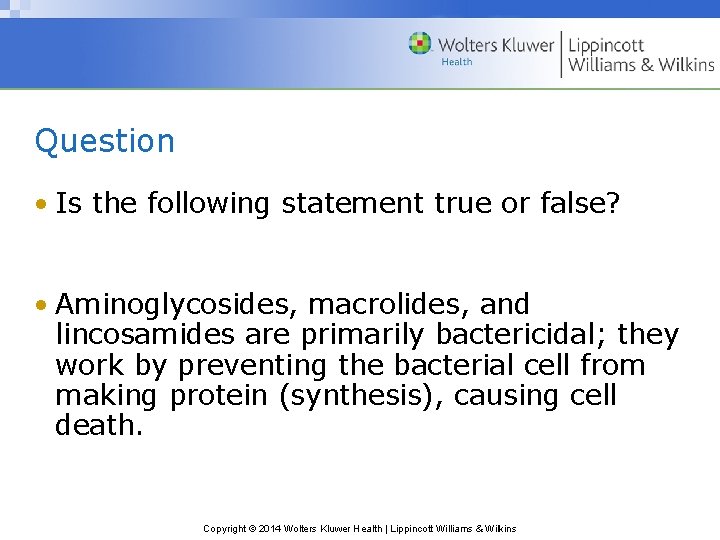 Wolters Kluwer Health | Lippincott Williams & Wilkins

Question

• Is the following statement true or false?

• Aminoglycosides, macrolides, and lincosamides are primarily bactericidal; they work by preventing the bacterial cell from making protein (synthesis), causing cell death.

Copyright © 2014 Wolters Kluwer Health | Lippincott Williams & Wilkins